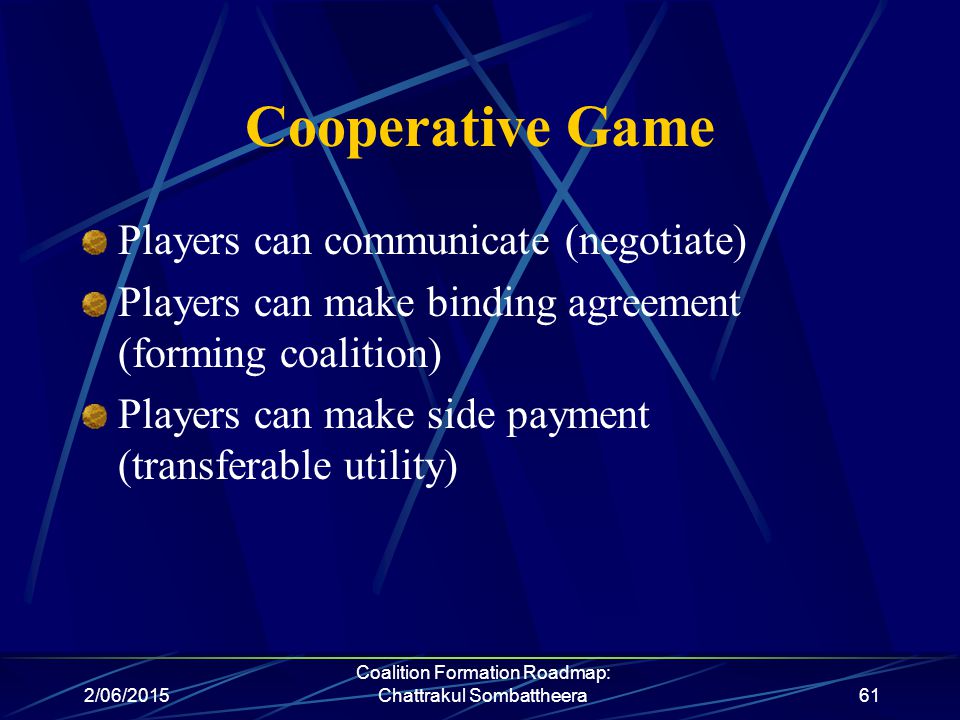 Cooperative Game

Players can communicate (negotiate)

Players can make binding agreement (forming coalition)

Players can make side payment (transferable utility)

2/06/2015

Coalition Formation Roadmap: Chattrakul Sombattheera

61